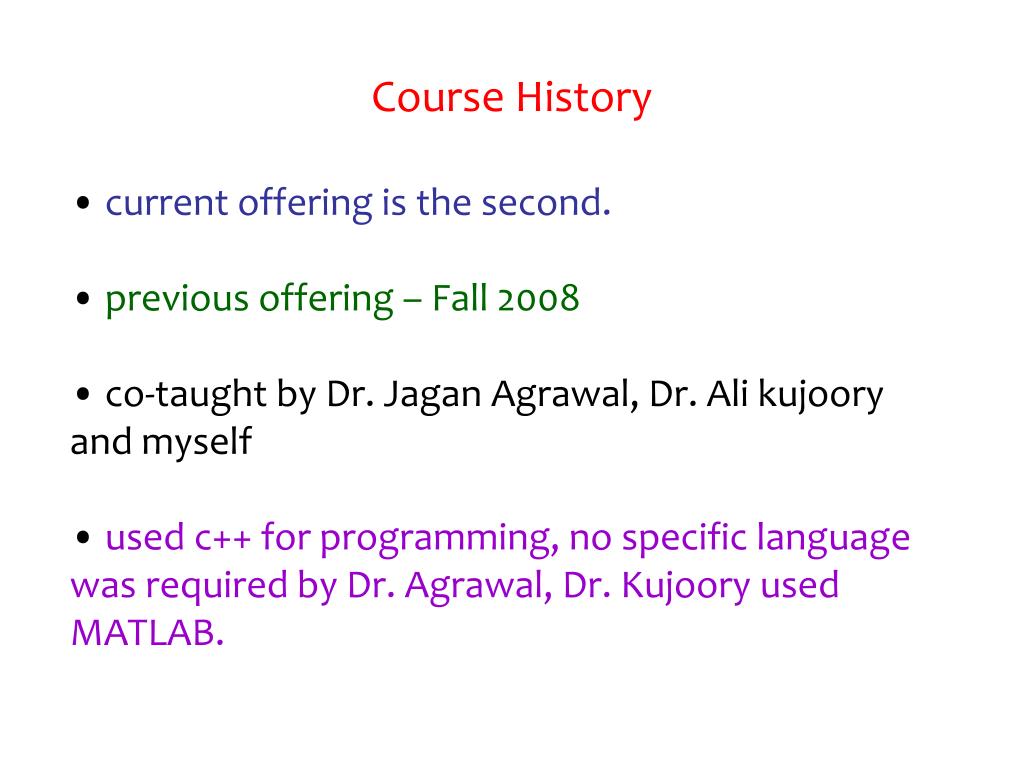 Course History

• current offering is the second.

• previous offering – Fall 2008

• co-taught by Dr. Jagan Agrawal, Dr. Ali kujoory and myself

• used c++ for programming, no specific language was required by Dr. Agrawal, Dr. Kujoory used MATLAB.